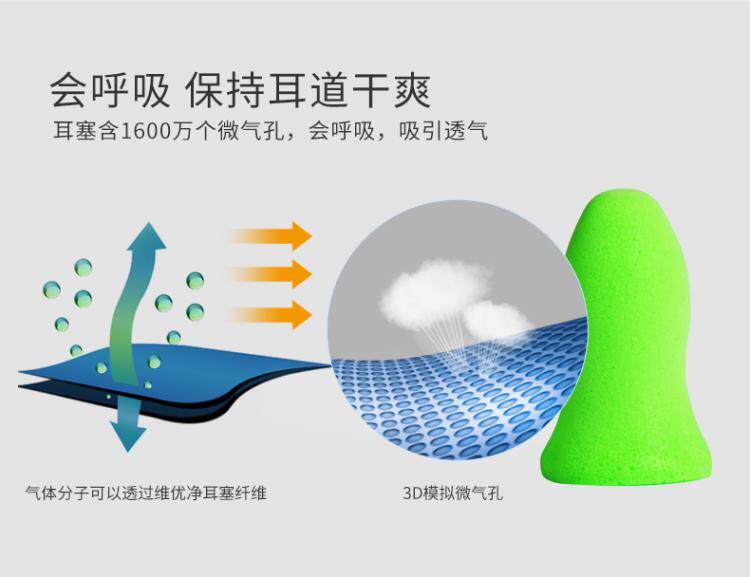 会呼吸 保持耳道干爽

耳塞含1600万个微气孔，会呼吸，吸引透气

气体分子可以透过维优净耳塞纤维

3D模拟微气孔